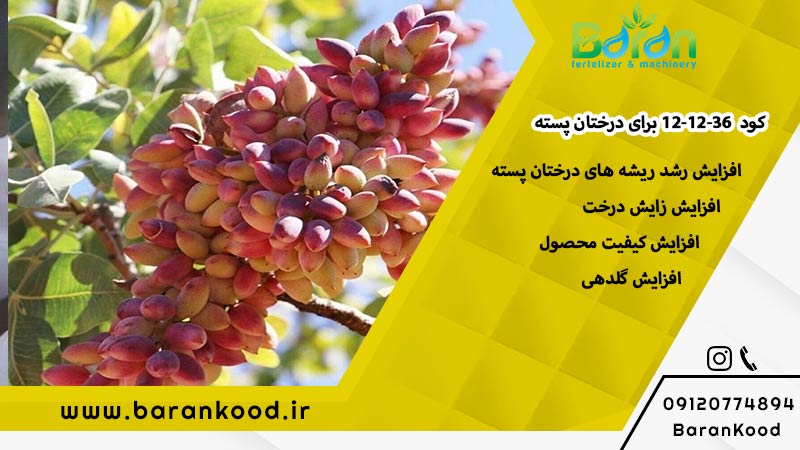 Baran
fertelizer & machinery

کود 36-12-12 برای درختان پسته

افزایش رشد ریشه های درختان پسته

افزایش زایش درخت

افزایش کیفیت محصول

افزایش گلدهی

www.barankood.ir

09120774894
BaranKood